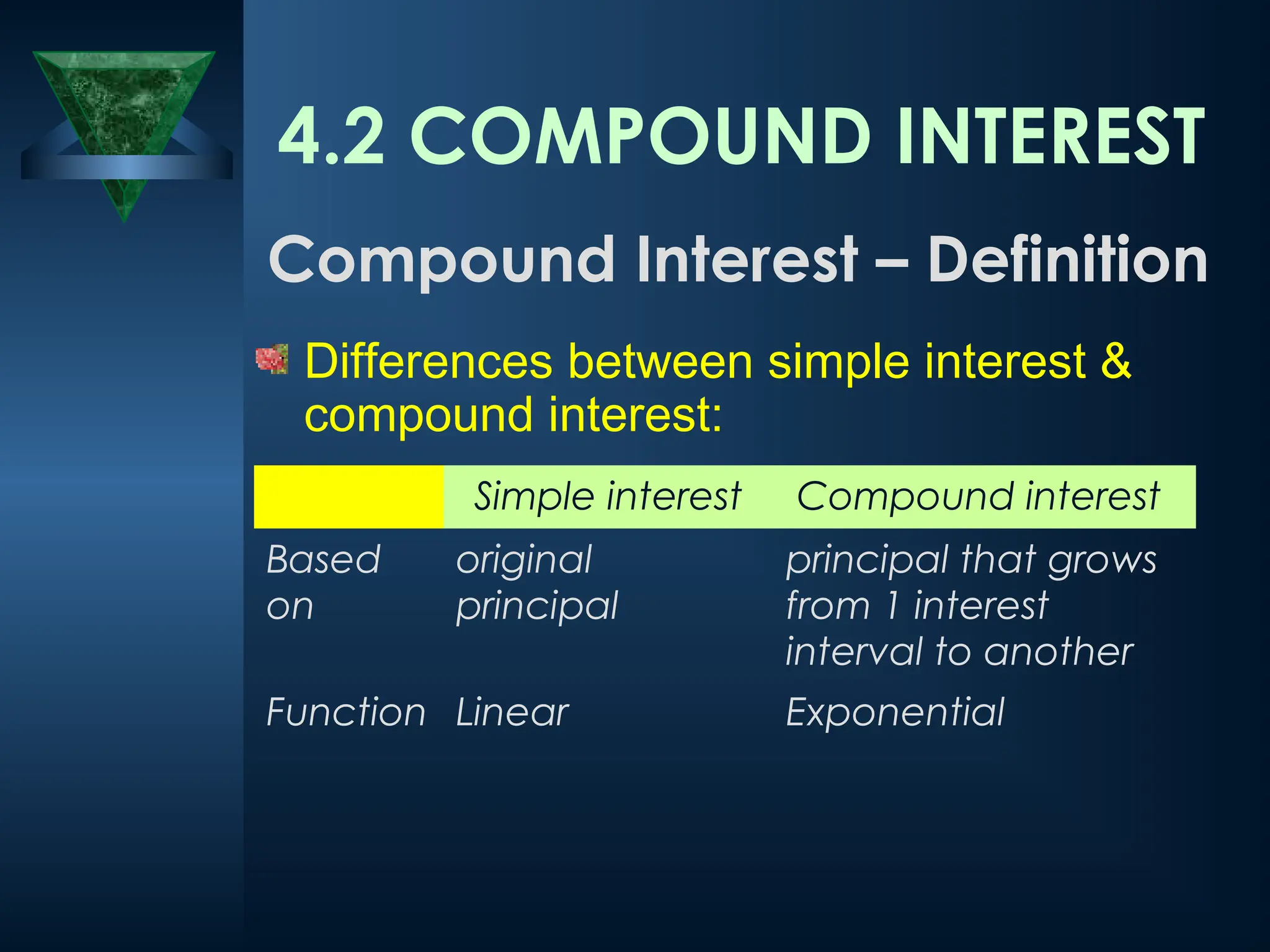 4.2 COMPOUND INTEREST

Compound Interest – Definition

Differences between simple interest & compound interest:

| | Simple interest | Compound interest |
|---|---|---|
| Based on | original principal | principal that grows from 1 interest interval to another |
| Function | Linear | Exponential |